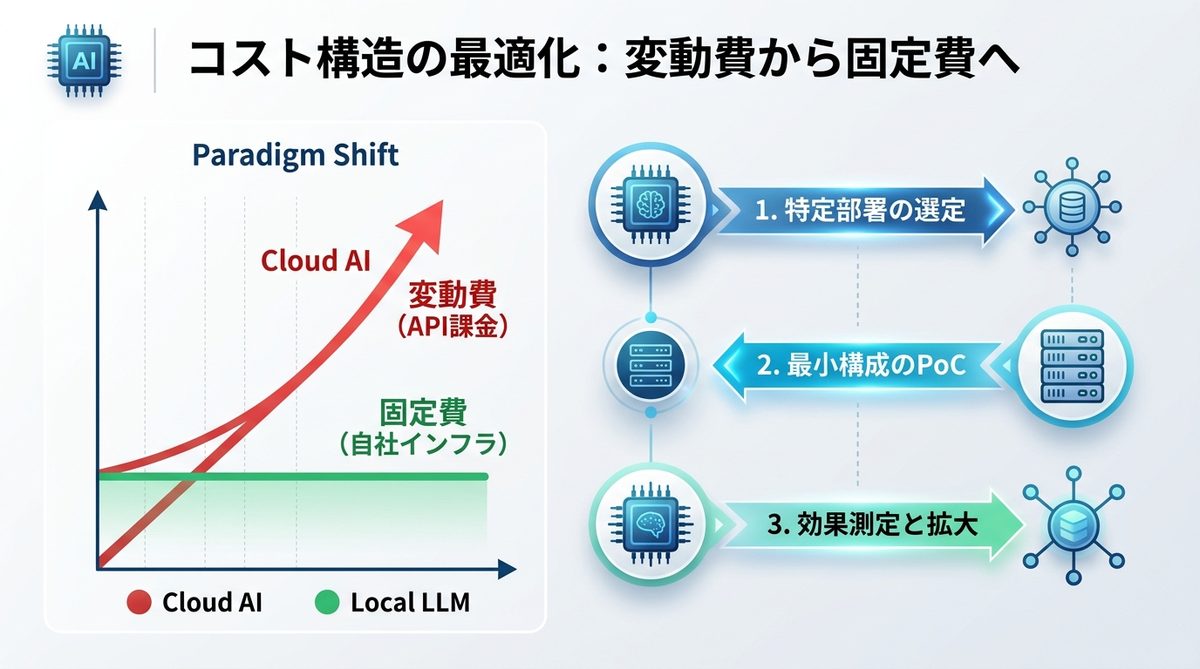 AI

コスト構造の最適化：変動費から固定費へ

Paradigm Shift

Cloud AI

変動費
（API課金）

固定費
（自社インフラ）

Cloud AI

Local LLM

1. 特定部署の選定

2. 最小構成のPoC

3. 効果測定と拡大